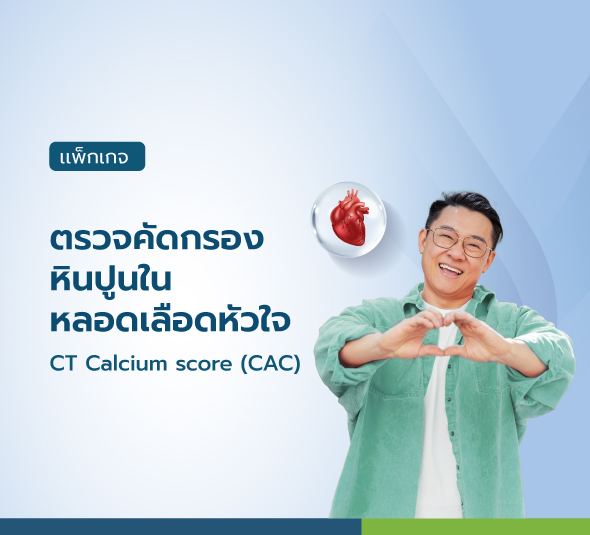 แพ็กเกจ

ตรวจคัดกรอง
หินปูนใน
หลอดเลือดหัวใจ

CT Calcium score (CAC)